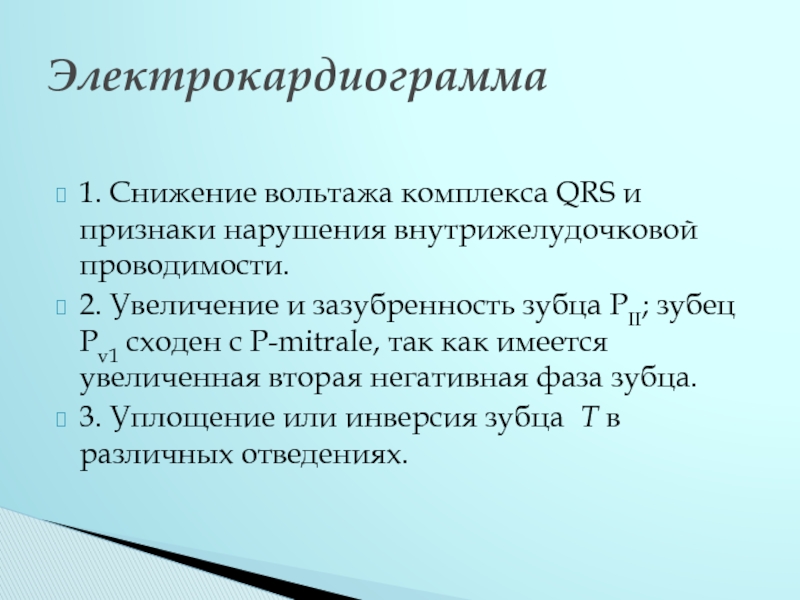 Электрокардиограмма

1. Снижение вольтажа комплекса QRS и признаки нарушения внутрижелудочковой проводимости.

2. Увеличение и зазубренность зубца $P_{II}$; зубец $P_{v1}$ сходен с P-mitrale, так как имеется увеличенная вторая негативная фаза зубца.

3. Уплощение или инверсия зубца $T$ в различных отведениях.